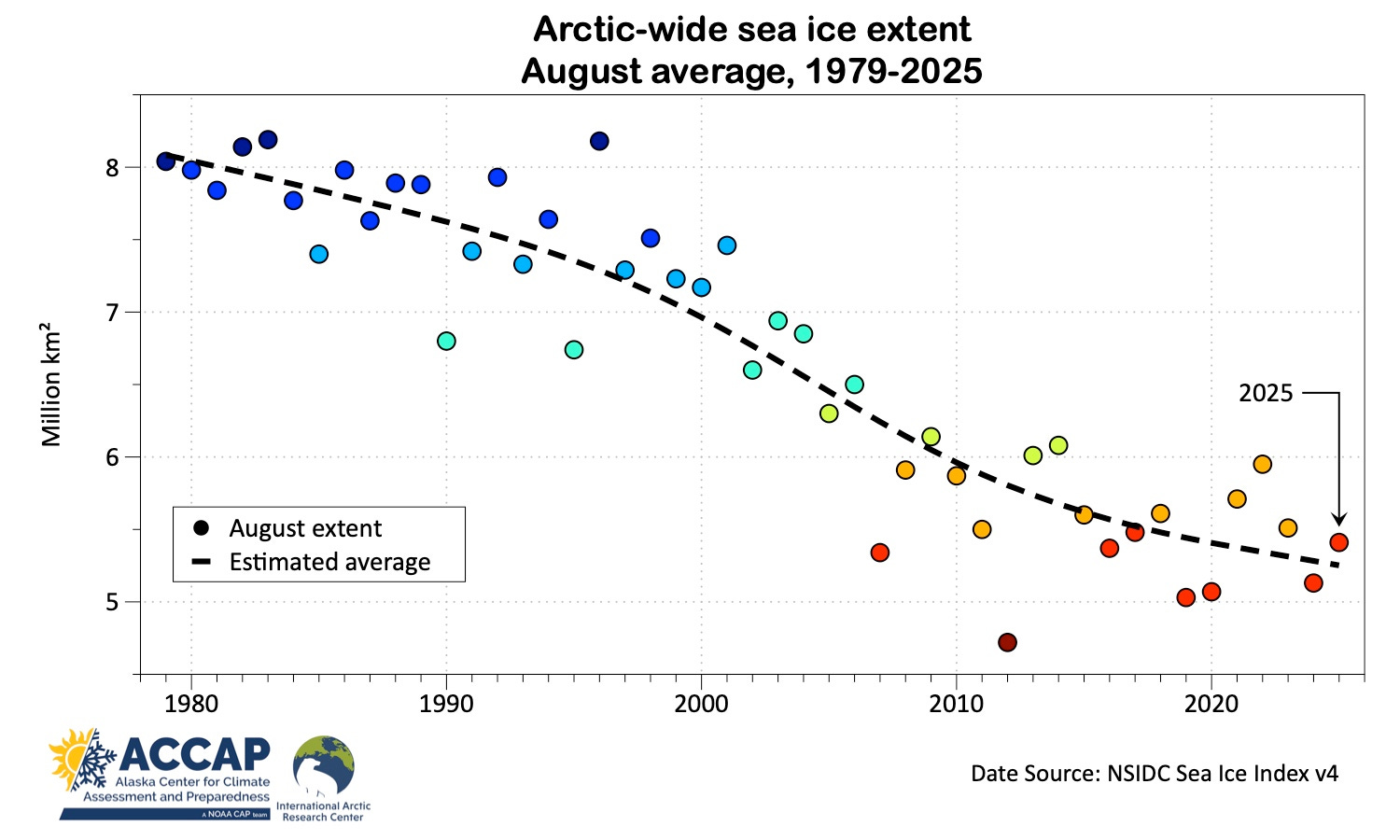 Arctic-wide sea ice extent
August average, 1979-2025

Million km²

8
7
6
5

1980
1990
2000
2010
2020

2025

August extent
Estimated average

ACCAP
Alaska Center for Climate Assessment and Preparedness
A NOAA CAP team

International Arctic Research Center

Date Source: NSIDC Sea Ice Index v4